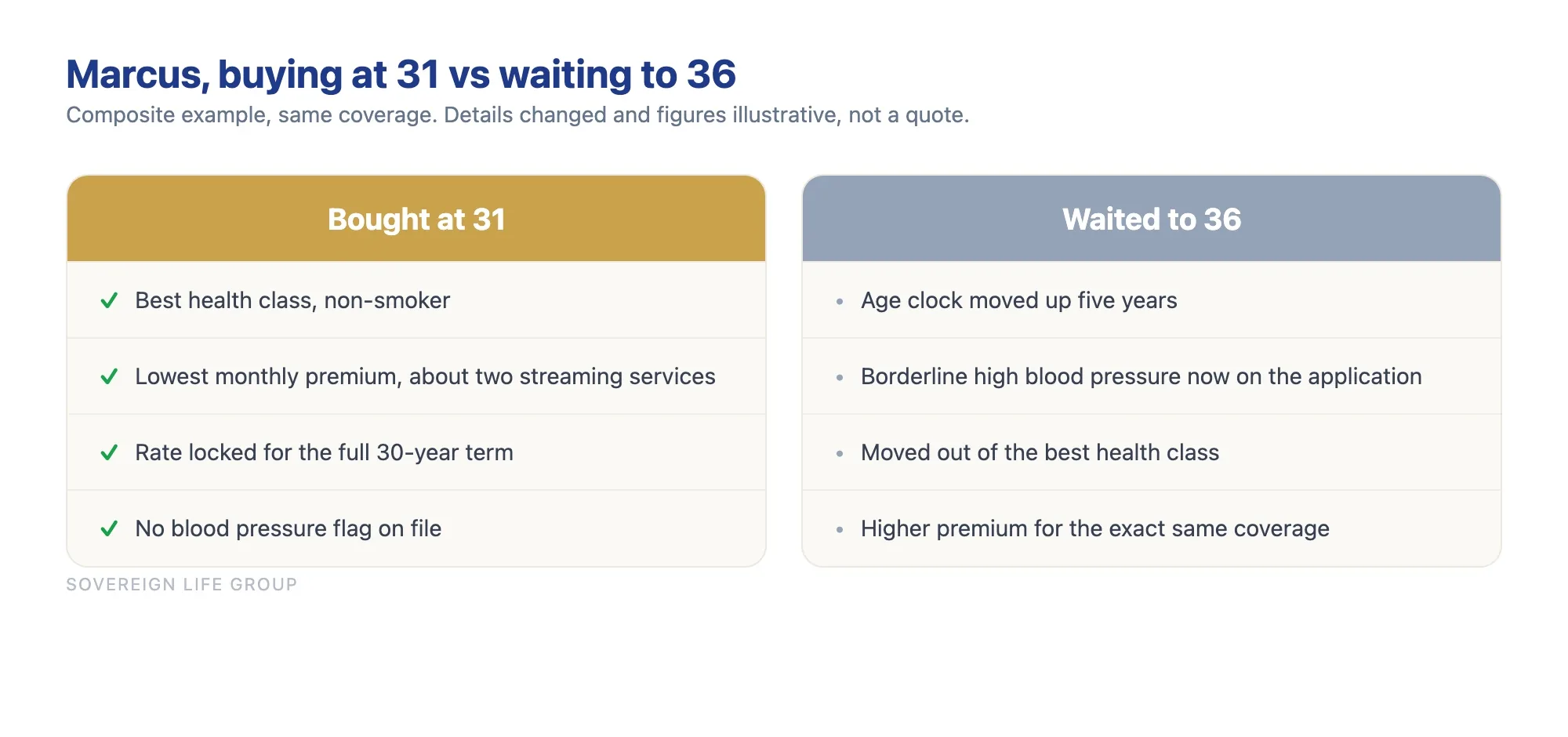 Marcus, buying at 31 vs waiting to 36

Composite example, same coverage. Details changed and figures illustrative, not a quote.

Bought at 31

✓ Best health class, non-smoker

✓ Lowest monthly premium, about two streaming services

✓ Rate locked for the full 30-year term

✓ No blood pressure flag on file

Waited to 36

• Age clock moved up five years

• Borderline high blood pressure now on the application

• Moved out of the best health class

• Higher premium for the exact same coverage

SOVEREIGN LIFE GROUP